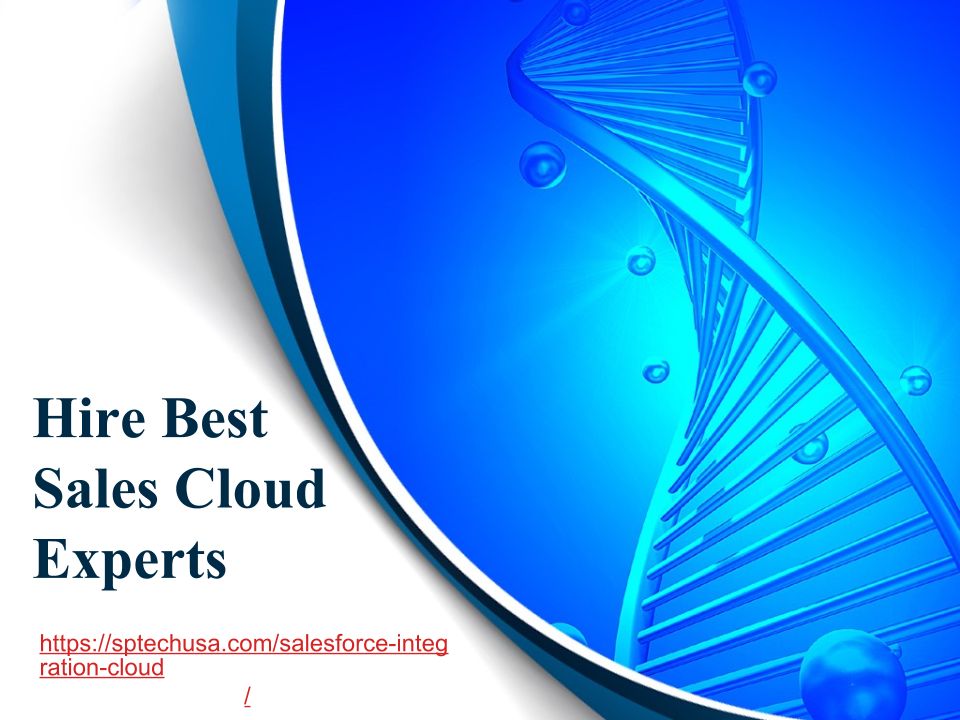 Hire Best Sales Cloud Experts

https://sptechusa.com/salesforce-integration-cloud/